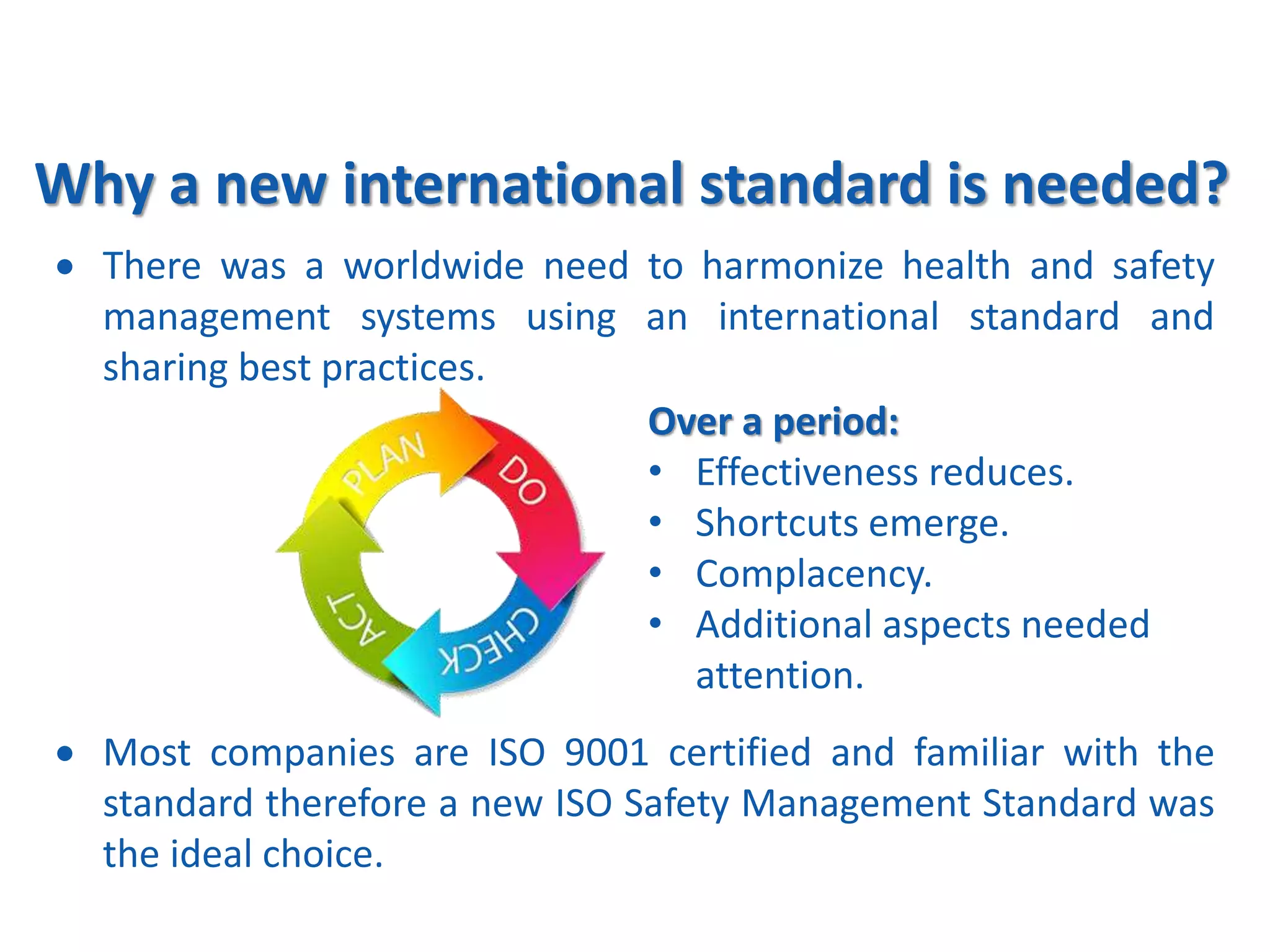 Why a new international standard is needed?

• There was a worldwide need to harmonize health and safety management systems using an international standard and sharing best practices.

PLAN
DO
CHECK
ACT

Over a period:
• Effectiveness reduces.
• Shortcuts emerge.
• Complacency.
• Additional aspects needed attention.

• Most companies are ISO 9001 certified and familiar with the standard therefore a new ISO Safety Management Standard was the ideal choice.